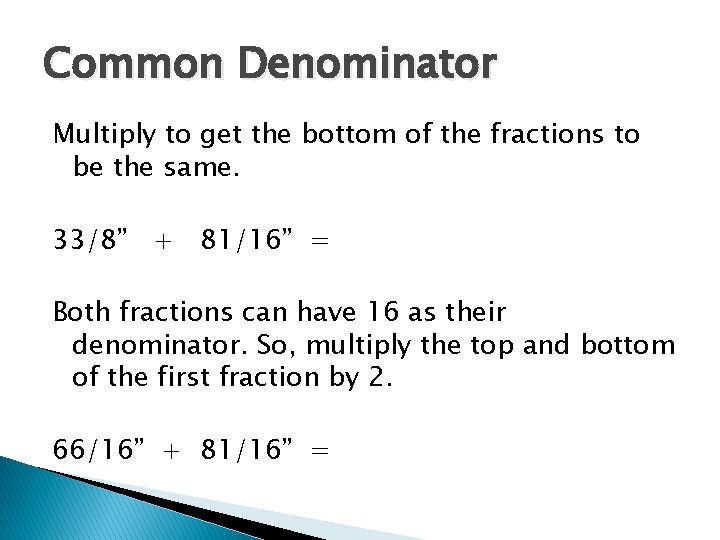 Common Denominator

Multiply to get the bottom of the fractions to be the same.

33/8”  +  81/16”  =

Both fractions can have 16 as their denominator. So, multiply the top and bottom of the first fraction by 2.

66/16”  +  81/16”  =